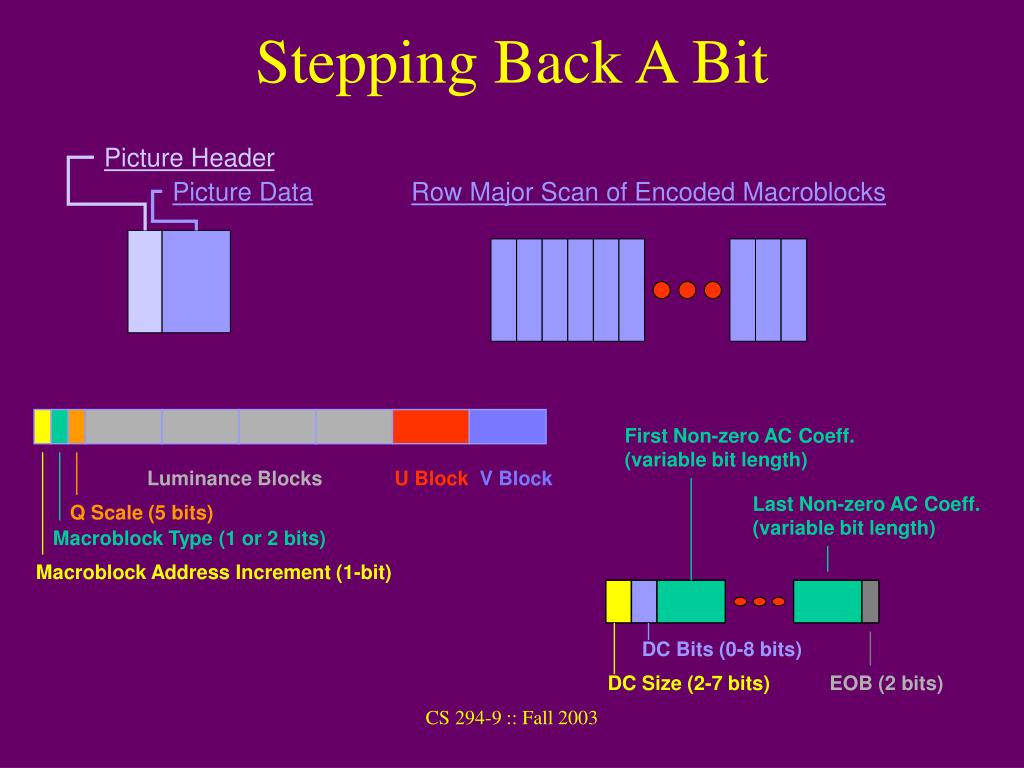 Stepping Back A Bit

Picture Header

Picture Data

Row Major Scan of Encoded Macroblocks

Luminance Blocks

U Block

V Block

Q Scale (5 bits)

Macroblock Type (1 or 2 bits)

Macroblock Address Increment (1-bit)

First Non-zero AC Coeff. (variable bit length)

Last Non-zero AC Coeff. (variable bit length)

DC Bits (0-8 bits)

DC Size (2-7 bits)

EOB (2 bits)

CS 294-9 :: Fall 2003